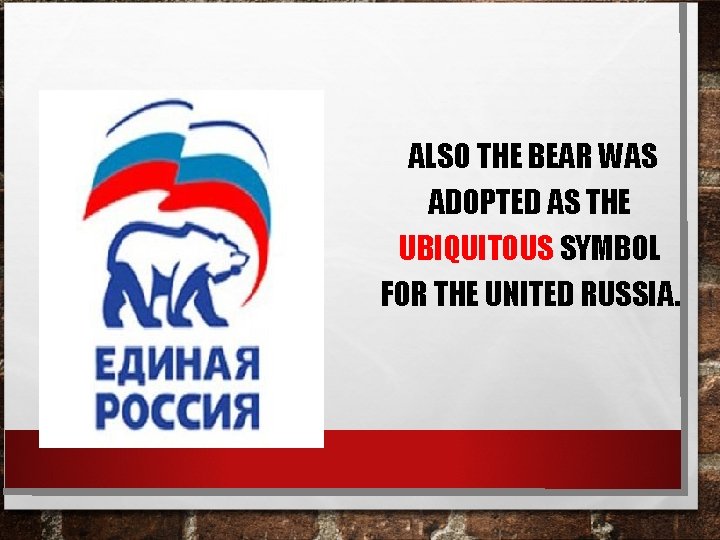 ЕДИНАЯ РОССИЯ

ALSO THE BEAR WAS ADOPTED AS THE UBIQUITOUS SYMBOL FOR THE UNITED RUSSIA.